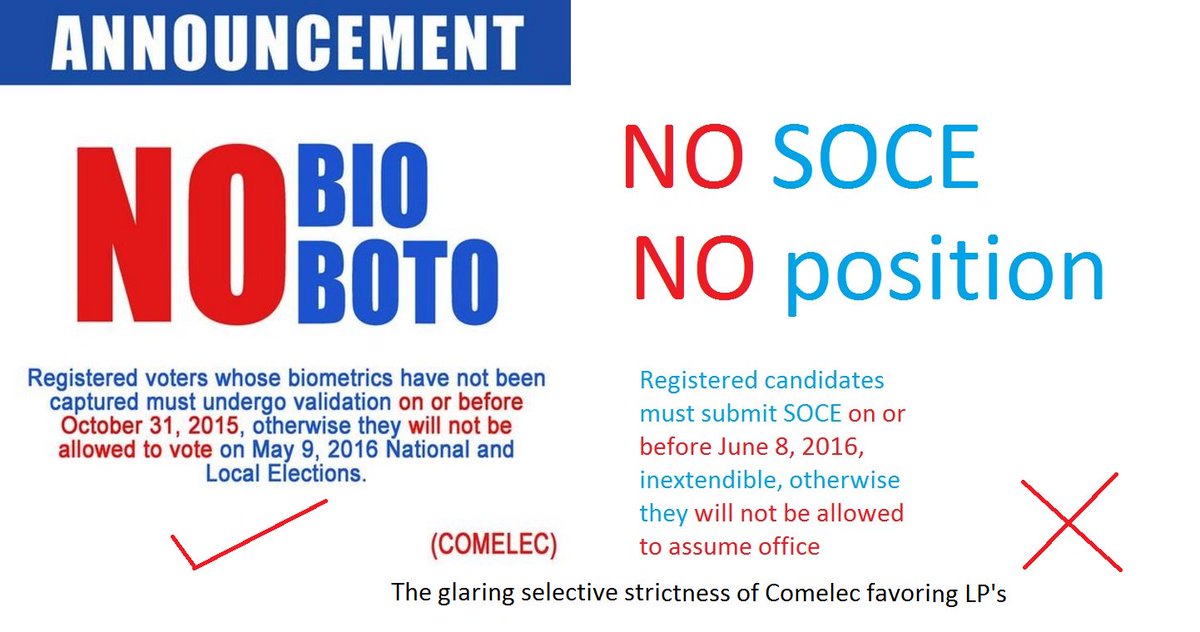 ANNOUNCEMENT

NO BIO
NO BOTO

Registered voters whose biometrics have not been captured must undergo validation on or before October 31, 2015, otherwise they will not be allowed to vote on May 9, 2016 National and Local Elections.

(COMELEC)

NO SOCE
NO position

Registered candidates must submit SOCE on or before June 8, 2016, inextendible, otherwise they will not be allowed to assume office

The glaring selective strictness of Comelec favoring LP's